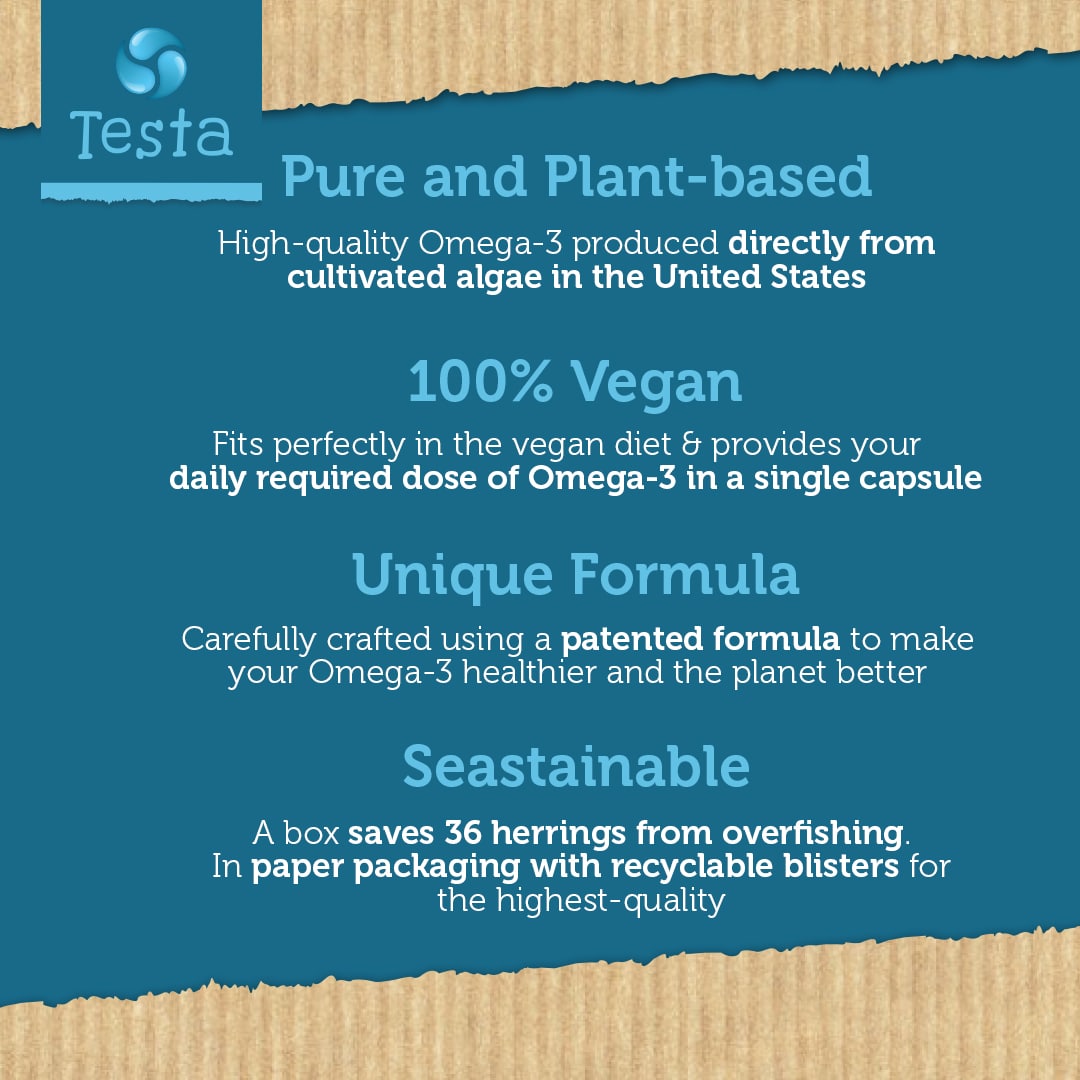 Testa

Pure and Plant-based

High-quality Omega-3 produced directly from cultivated algae in the United States

100% Vegan

Fits perfectly in the vegan diet & provides your daily required dose of Omega-3 in a single capsule

Unique Formula

Carefully crafted using a patented formula to make your Omega-3 healthier and the planet better

Seastainable

A box saves 36 herrings from overfishing. In paper packaging with recyclable blisters for the highest-quality